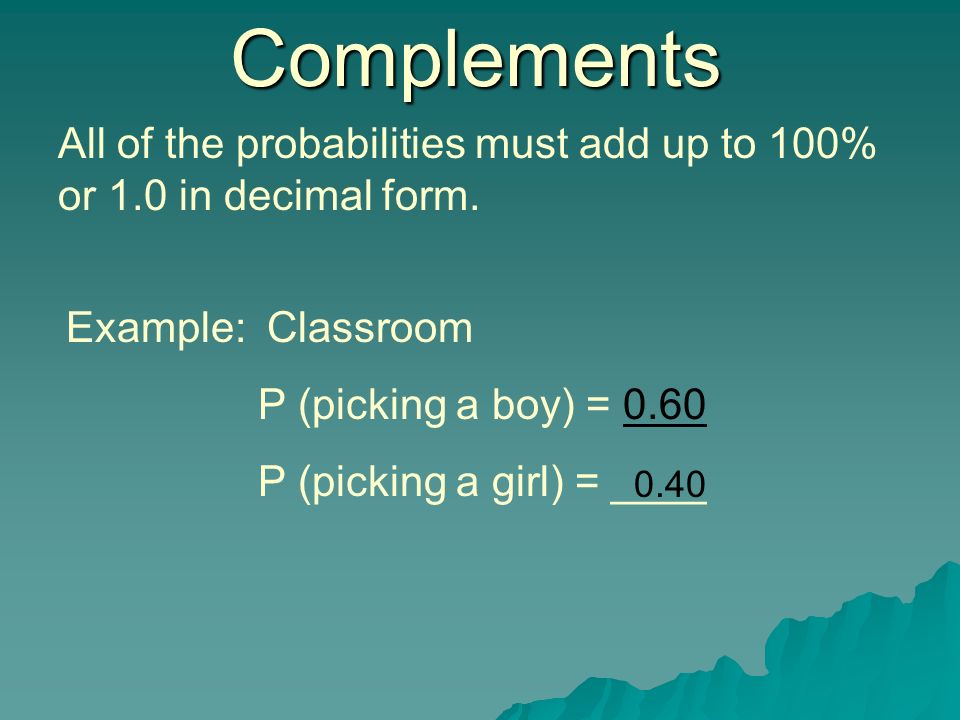 Complements

All of the probabilities must add up to 100% or 1.0 in decimal form.

Example: Classroom

P (picking a boy) = 0.60

P (picking a girl) = 0.40